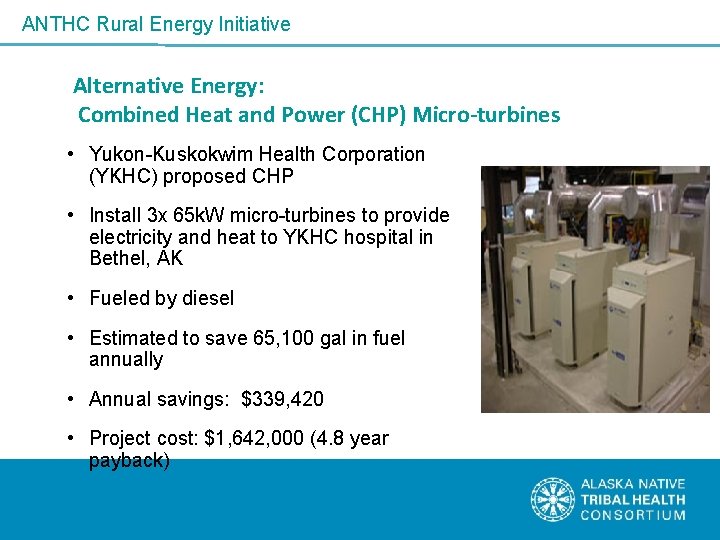 ANTHC Rural Energy Initiative

Alternative Energy:
Combined Heat and Power (CHP) Micro-turbines

• Yukon-Kuskokwim Health Corporation (YKHC) proposed CHP

• Install 3x 65kW micro-turbines to provide electricity and heat to YKHC hospital in Bethel, AK

• Fueled by diesel

• Estimated to save 65,100 gal in fuel annually

• Annual savings: $339,420

• Project cost: $1,642,000 (4.8 year payback)

ALASKA NATIVE
TRIBAL HEALTH
CONSORTIUM